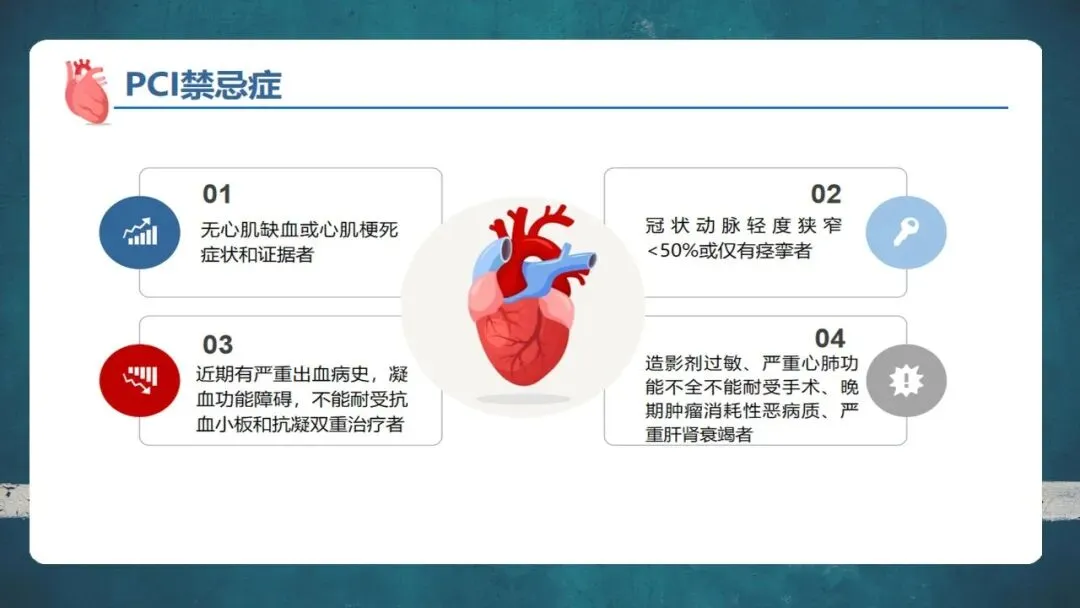 PCI禁忌症

01
无心肌缺血或心肌梗死症状和证据者

02
冠状动脉轻度狭窄<50%或仅有痉挛者

03
近期有严重出血病史，凝血功能障碍，不能耐受抗血小板和抗凝双重治疗者

04
造影剂过敏、严重心肺功能不全不能耐受手术、晚期肿瘤消耗性恶病质、严重肝肾衰竭者